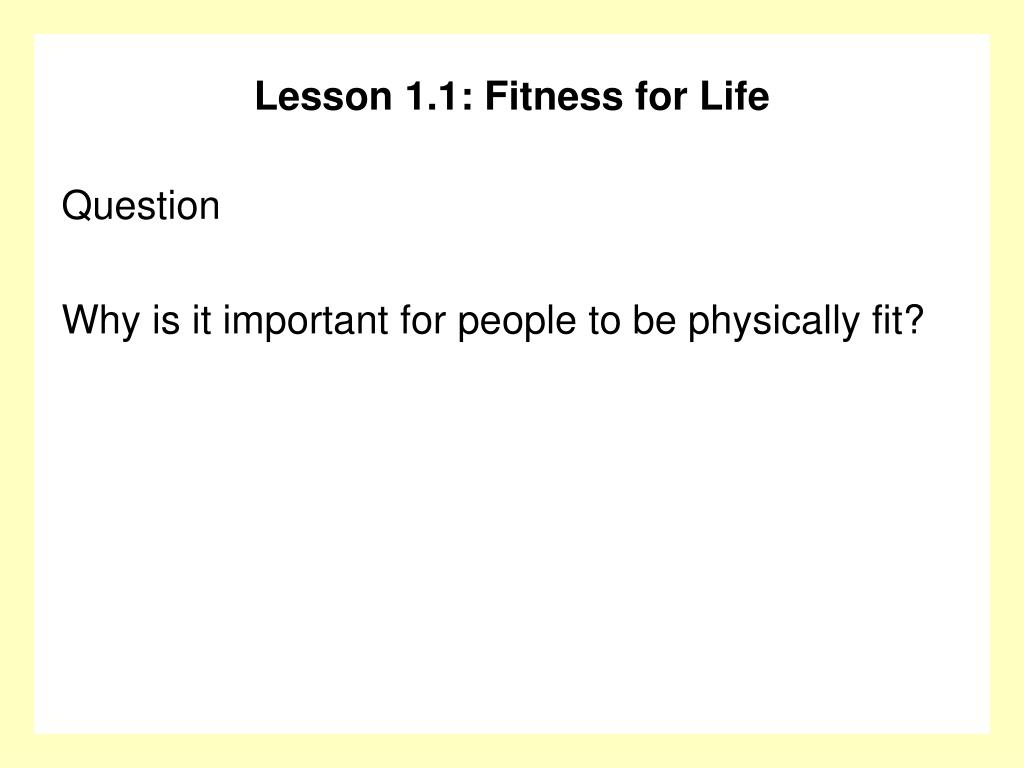 Lesson 1.1: Fitness for Life

Question

Why is it important for people to be physically fit?